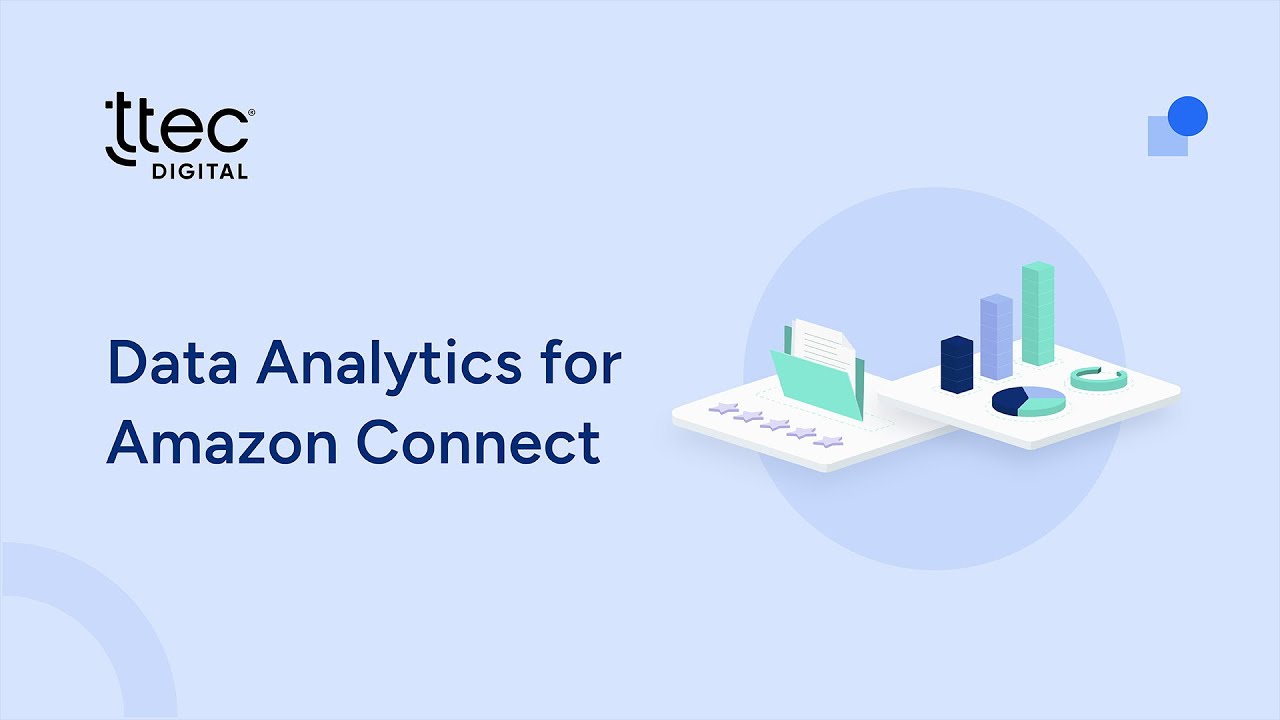 ttec®
DIGITAL

Data Analytics for Amazon Connect